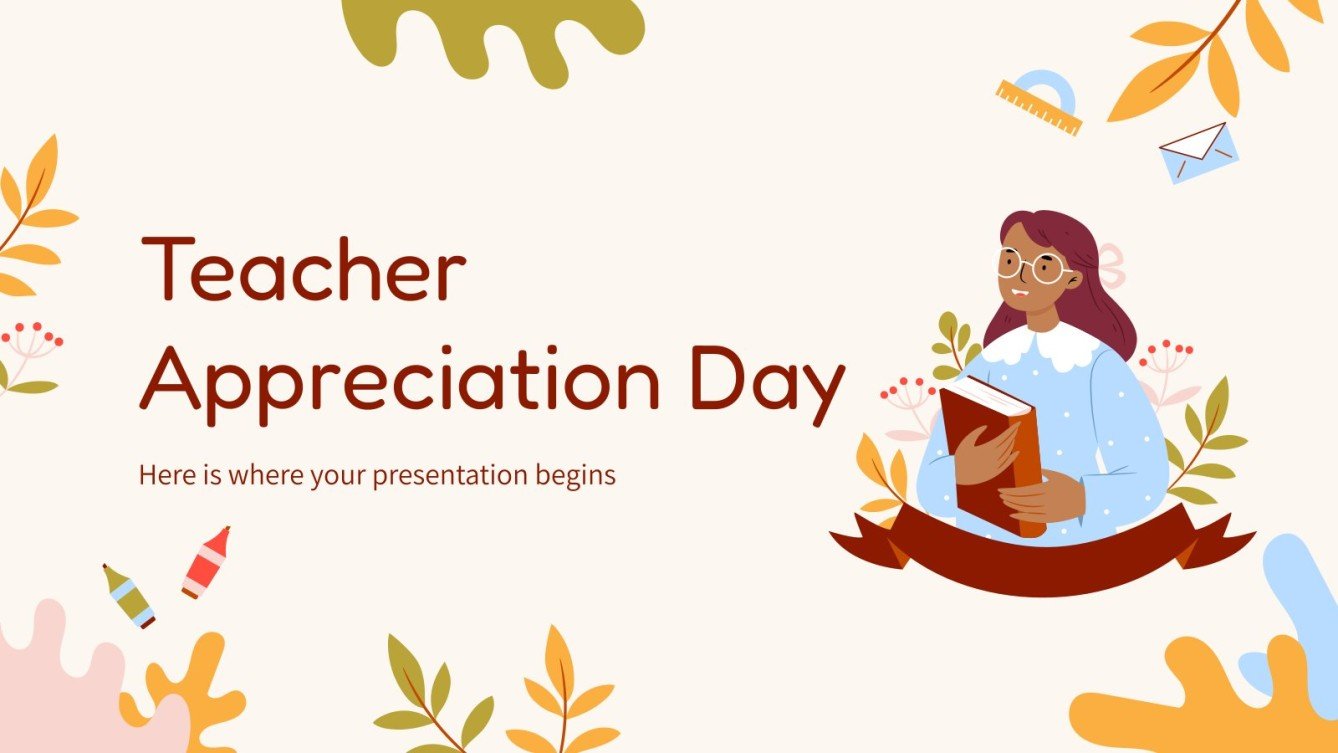 Teacher Appreciation Day

Here is where your presentation begins